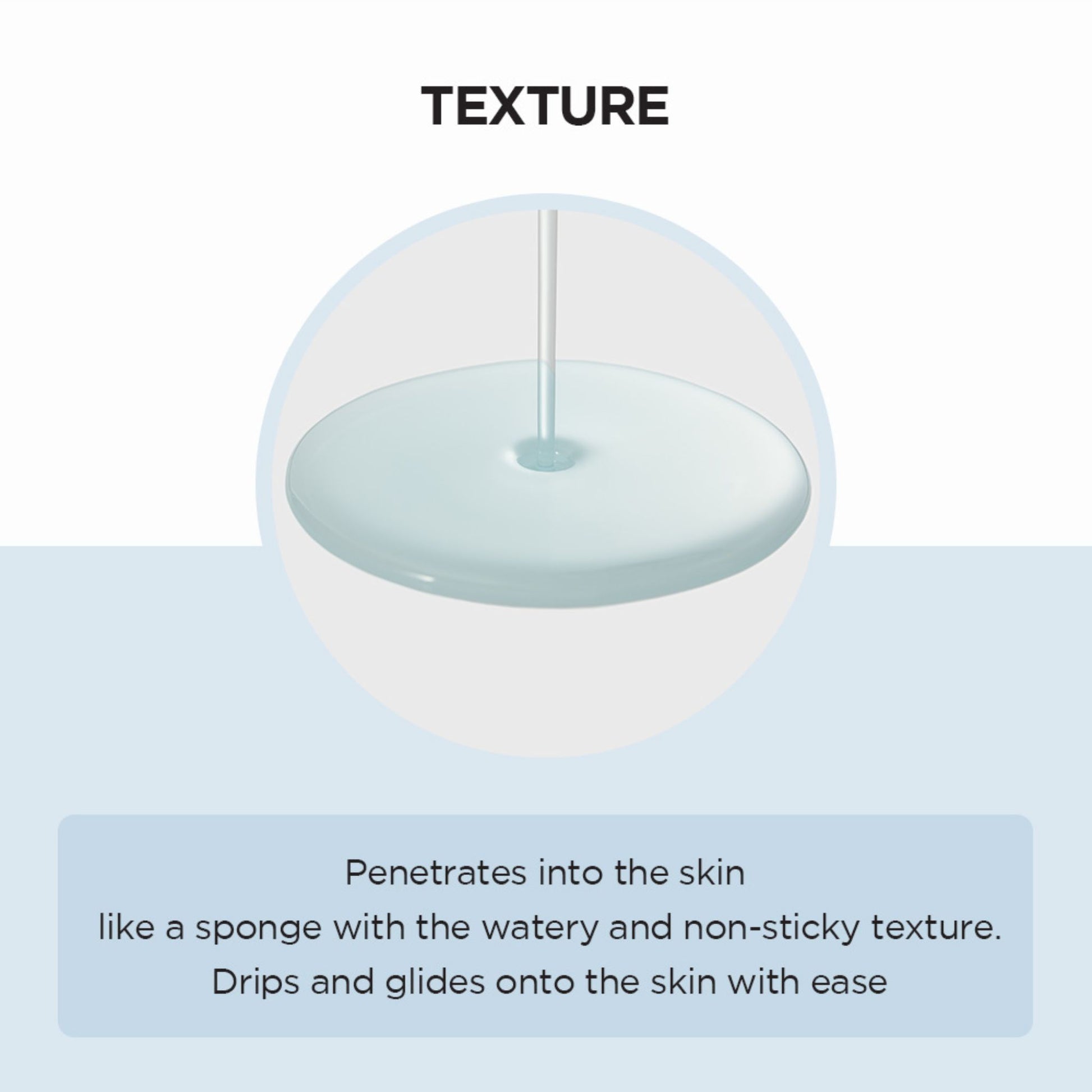 TEXTURE

Penetrates into the skin
like a sponge with the watery and non-sticky texture.
Drips and glides onto the skin with ease